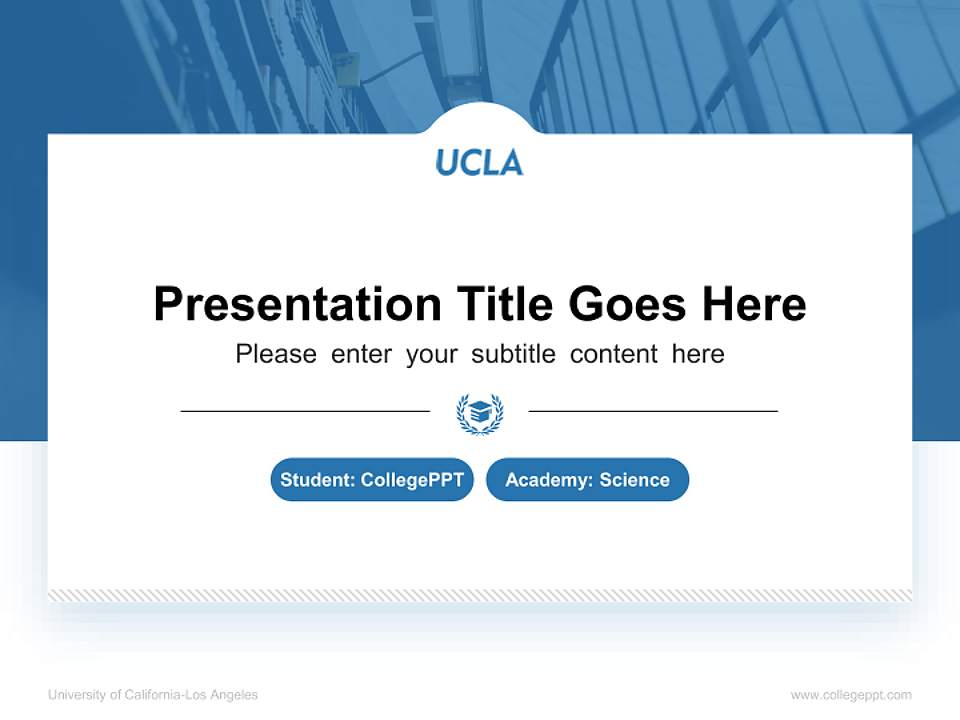 UCLA

Presentation Title Goes Here

Please enter your subtitle content here

Student: CollegePPT

Academy: Science

University of California-Los Angeles

www.collegeppt.com